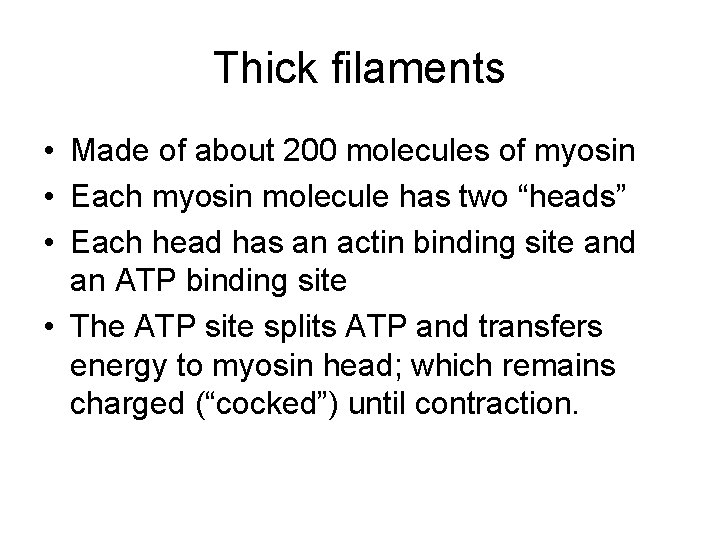 Thick filaments

• Made of about 200 molecules of myosin
• Each myosin molecule has two “heads”
• Each head has an actin binding site and an ATP binding site
• The ATP site splits ATP and transfers energy to myosin head; which remains charged (“cocked”) until contraction.